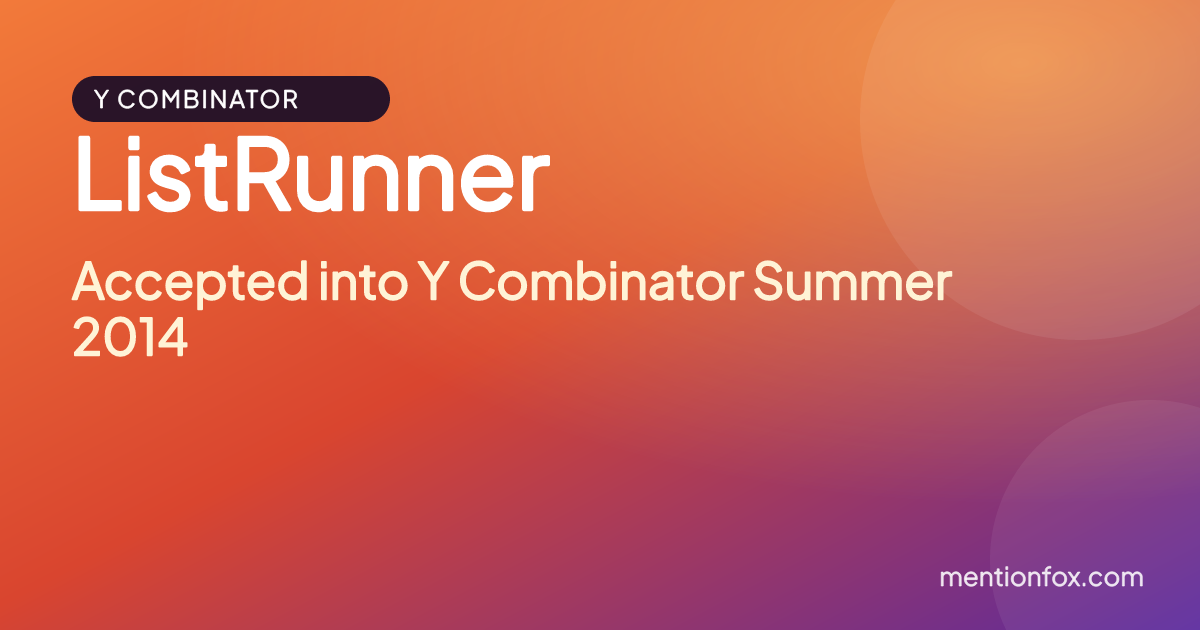 Y COMBINATOR

ListRunner

Accepted into Y Combinator Summer 2014

mentionfox.com